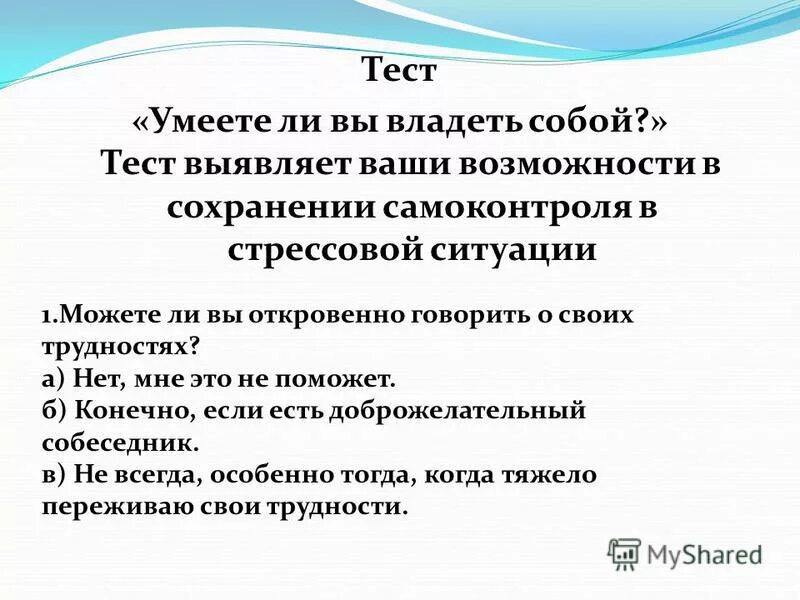 Тест

«Умеете ли вы владеть собой?»

Тест выявляет ваши возможности в сохранении самоконтроля в стрессовой ситуации

1.Можете ли вы откровенно говорить о своих трудностях?
а) Нет, мне это не поможет.
б) Конечно, если есть доброжелательный собеседник.
в) Не всегда, особенно тогда, когда тяжело переживаю свои трудности.

MyShared